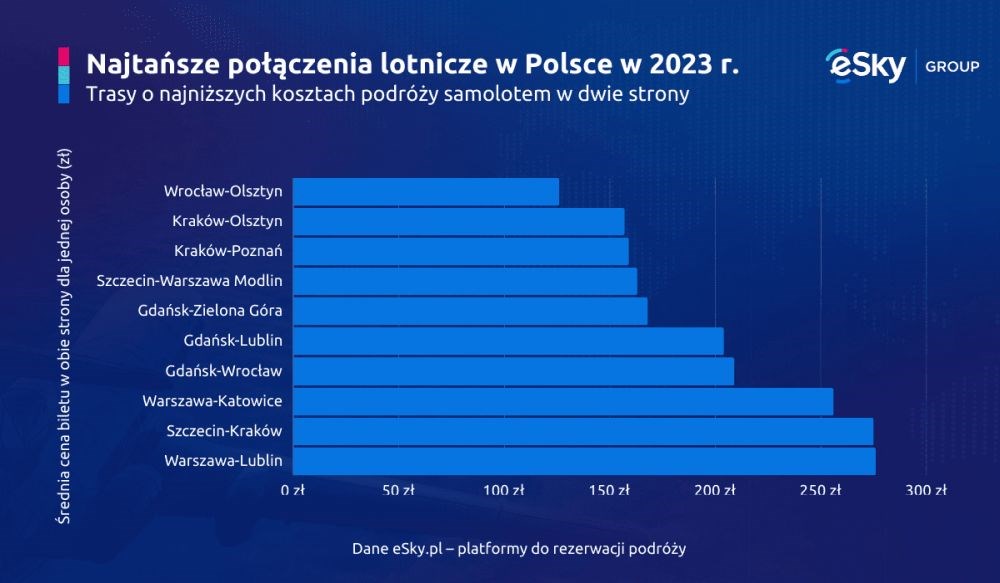 Najtańsze połączenia lotnicze w Polsce w 2023 r.
Trasy o najniższych kosztach podróży samolotem w dwie strony

eSky GROUP

Średnia cena biletu w obie strony dla jednej osoby (zł)

Wrocław-Olsztyn
Kraków-Olsztyn
Kraków-Poznań
Szczecin-Warszawa Modlin
Gdańsk-Zielona Góra
Gdańsk-Lublin
Gdańsk-Wrocław
Warszawa-Katowice
Szczecin-Kraków
Warszawa-Lublin

0 zł 50 zł 100 zł 150 zł 200 zł 250 zł 300 zł

Dane eSky.pl – platformy do rezerwacji podróży